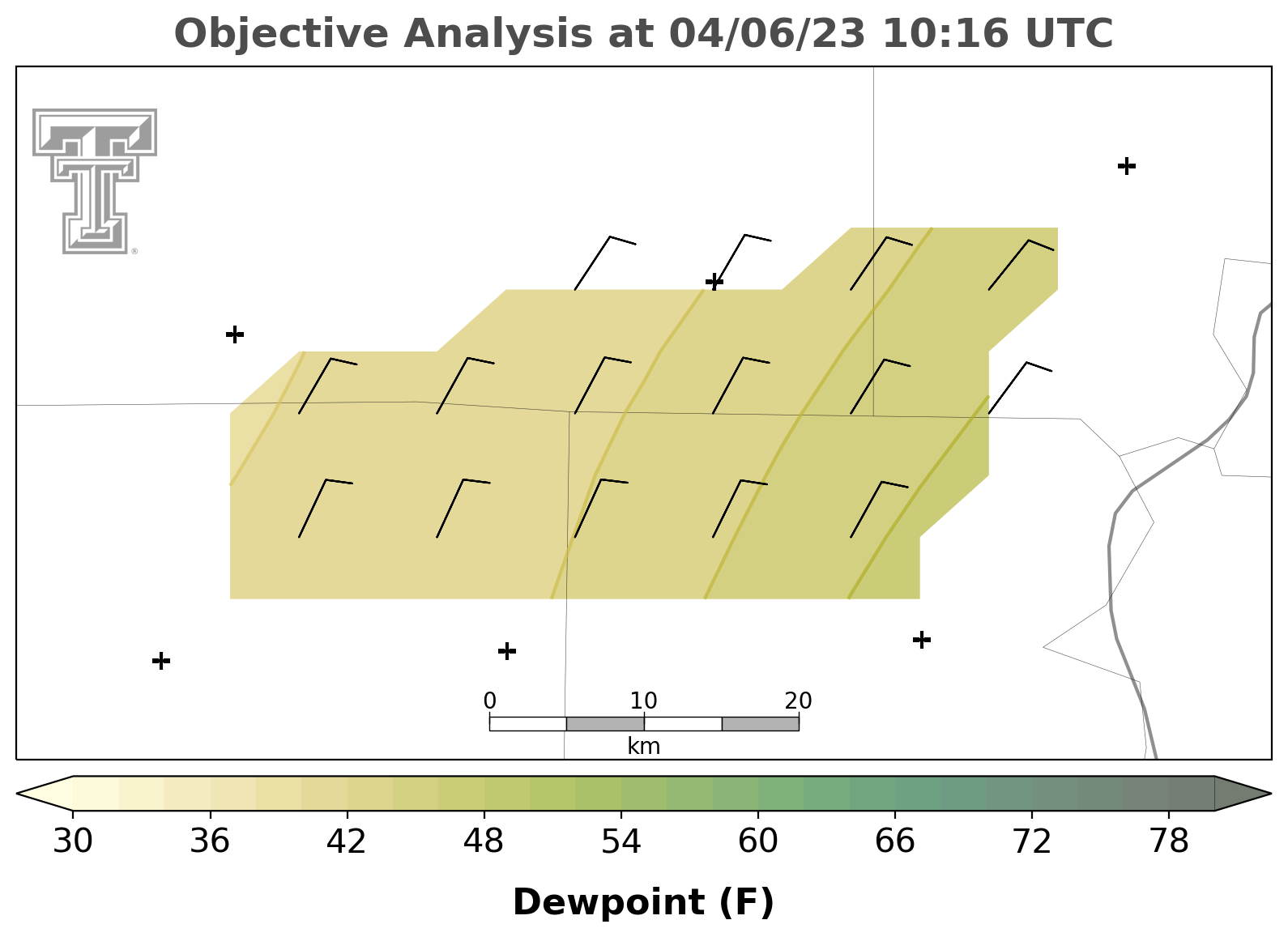 Objective Analysis at 04/06/23 10:16 UTC

0 10 20
km

30 36 42 48 54 60 66 72 78

Dewpoint (F)